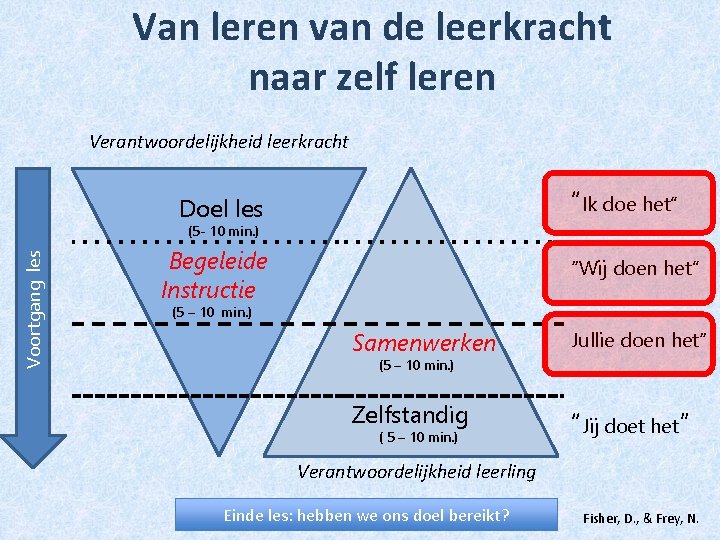 Van leren van de leerkracht naar zelf leren

Verantwoordelijkheid leerkracht

Voortgang les

Doel les
(5- 10 min.)

Begeleide Instructie
(5 – 10 min.)

Samenwerken
(5 – 10 min.)

Zelfstandig
( 5 – 10 min.)

"Ik doe het"

"Wij doen het"

Jullie doen het"

"Jij doet het"

Verantwoordelijkheid leerling

Einde les: hebben we ons doel bereikt?

Fisher, D., & Frey, N.